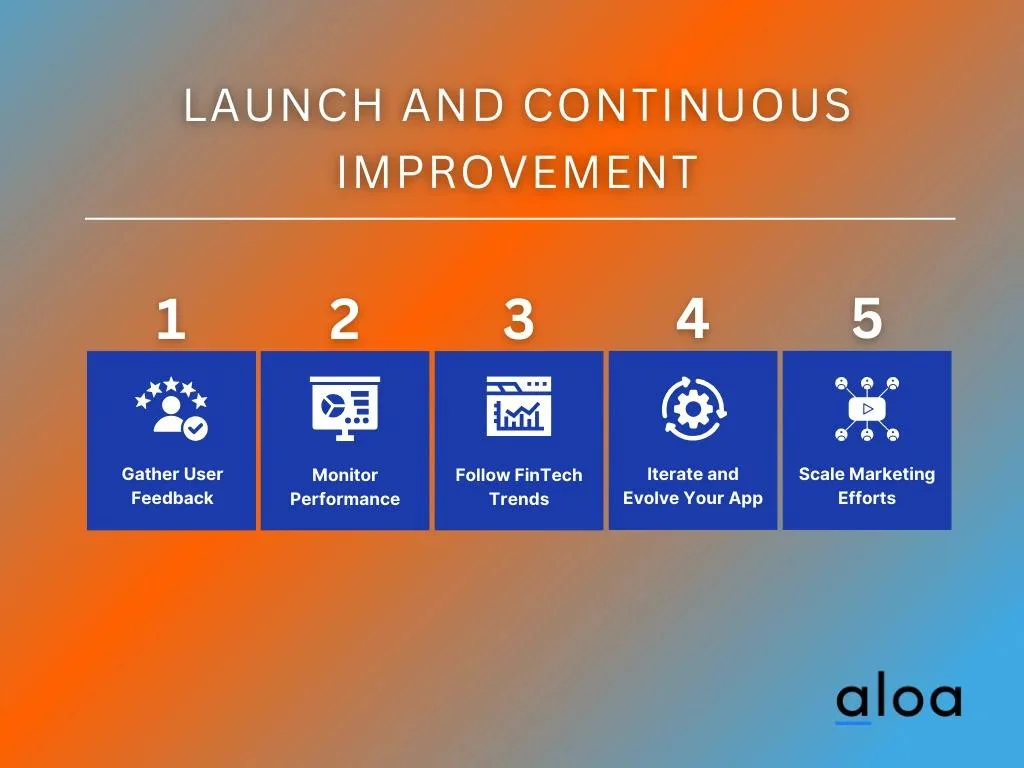 LAUNCH AND CONTINUOUS IMPROVEMENT

1

Gather User Feedback

2

Monitor Performance

3

Follow FinTech Trends

4

Iterate and Evolve Your App

5

Scale Marketing Efforts

aloa